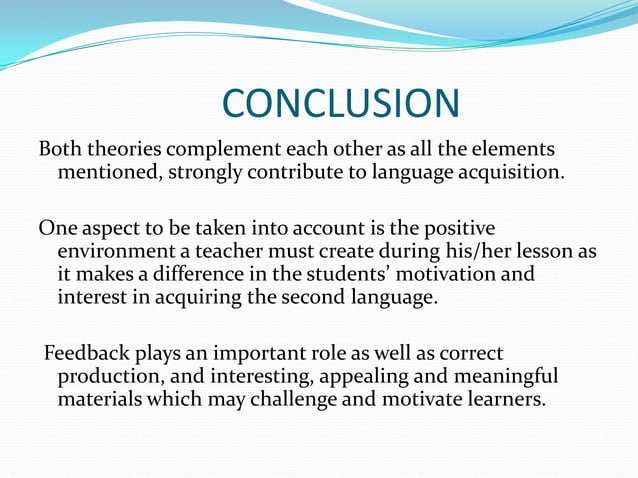 CONCLUSION

Both theories complement each other as all the elements mentioned, strongly contribute to language acquisition.

One aspect to be taken into account is the positive environment a teacher must create during his/her lesson as it makes a difference in the students' motivation and interest in acquiring the second language.

Feedback plays an important role as well as correct production, and interesting, appealing and meaningful materials which may challenge and motivate learners.